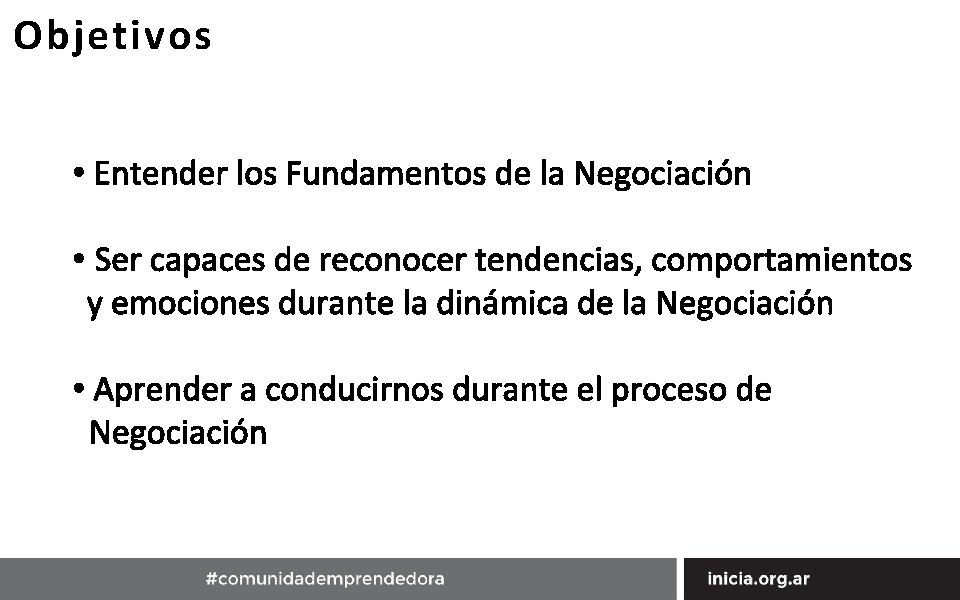 Objetivos

• Entender los Fundamentos de la Negociación

• Ser capaces de reconocer tendencias, comportamientos y emociones durante la dinámica de la Negociación

• Aprender a conducirnos durante el proceso de Negociación

#comunidademprendedora

inicia.org.ar